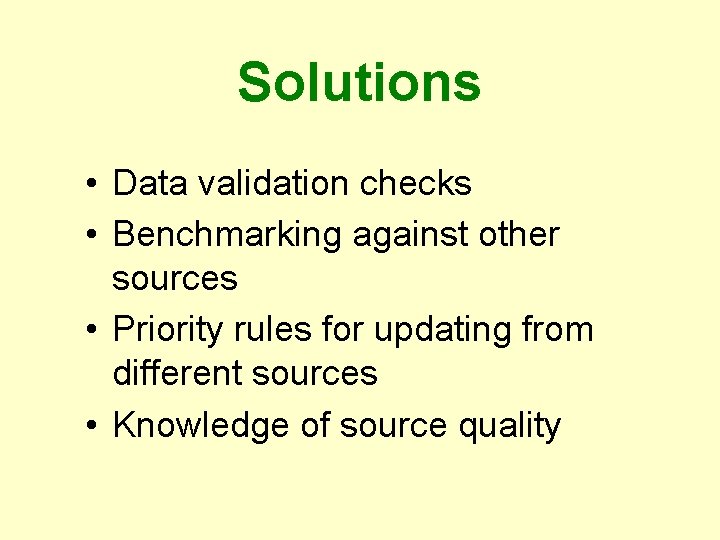 Solutions

• Data validation checks
• Benchmarking against other sources
• Priority rules for updating from different sources
• Knowledge of source quality